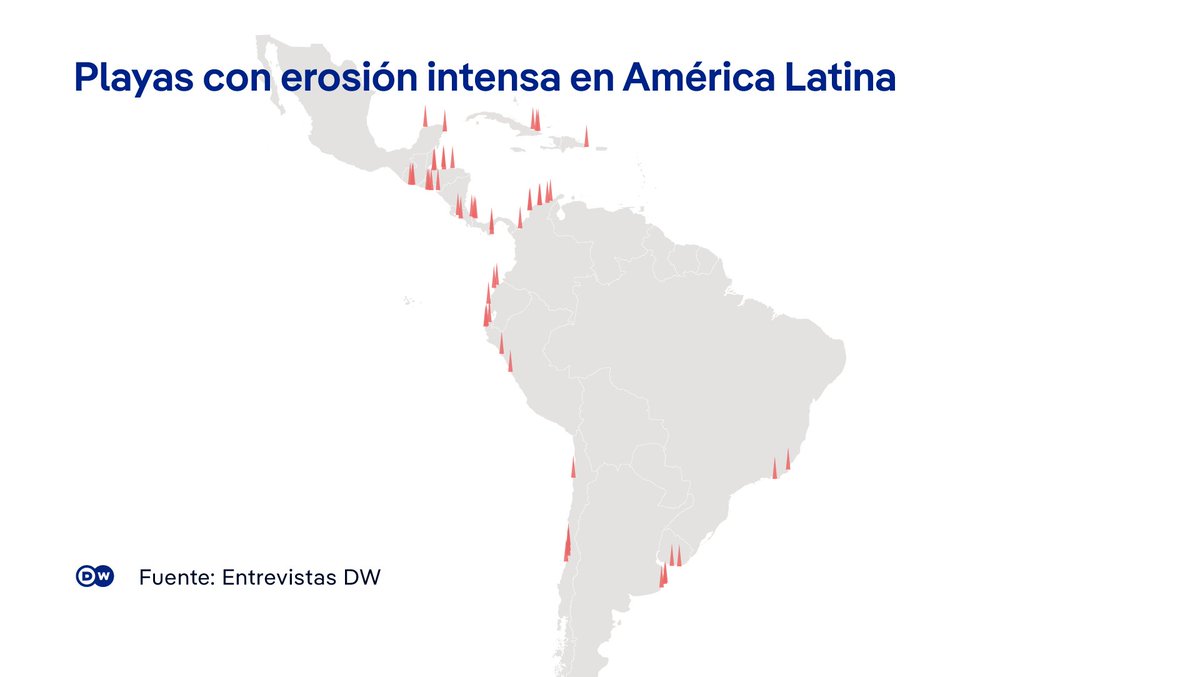 Playas con erosión intensa en América Latina

DW Fuente: Entrevistas DW